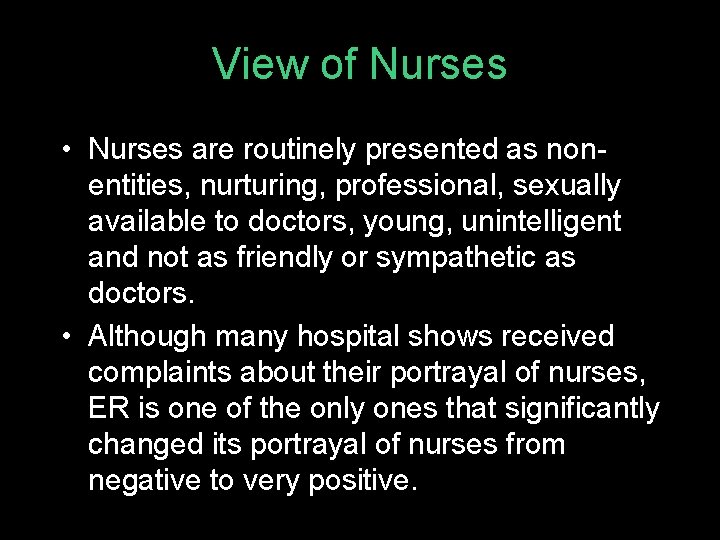 View of Nurses

• Nurses are routinely presented as non-entities, nurturing, professional, sexually available to doctors, young, unintelligent and not as friendly or sympathetic as doctors.

• Although many hospital shows received complaints about their portrayal of nurses, ER is one of the only ones that significantly changed its portrayal of nurses from negative to very positive.